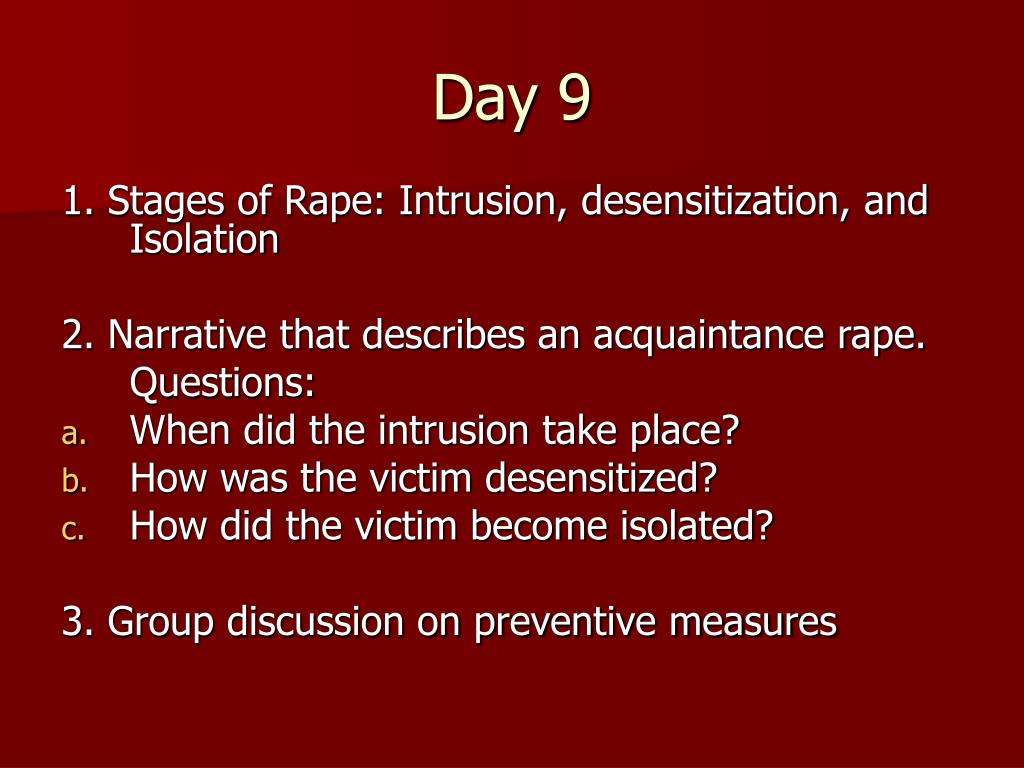 Day 9

1. Stages of Rape: Intrusion, desensitization, and Isolation

2. Narrative that describes an acquaintance rape.
Questions:
a. When did the intrusion take place?
b. How was the victim desensitized?
c. How did the victim become isolated?

3. Group discussion on preventive measures